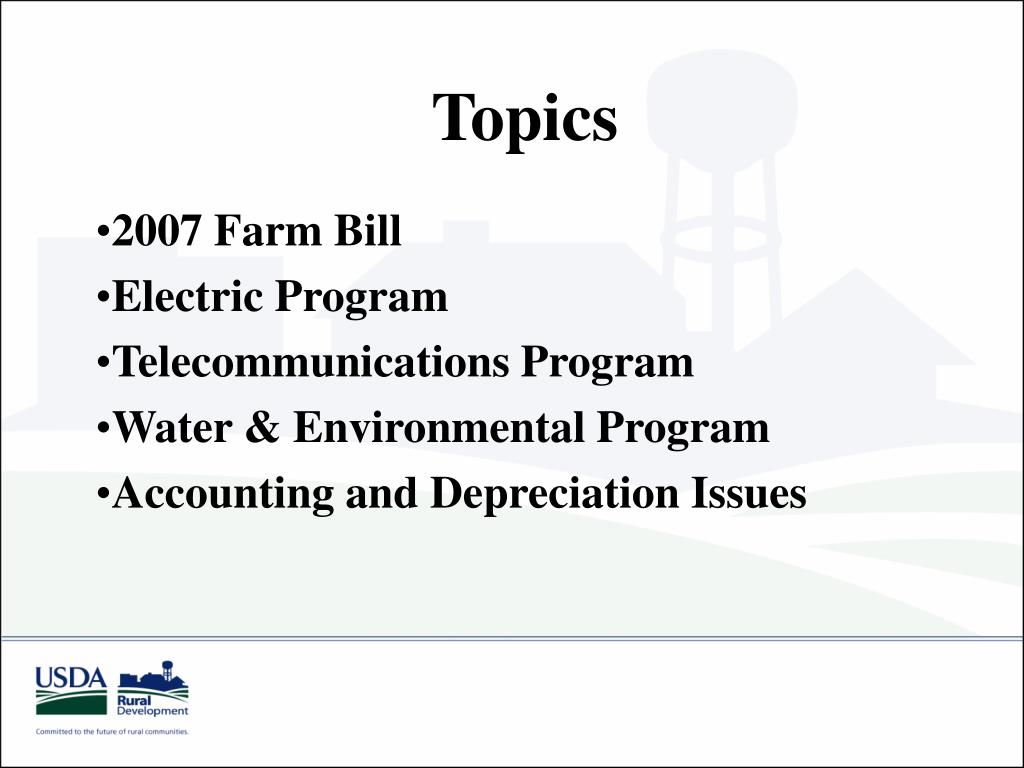 Topics

•2007 Farm Bill
•Electric Program
•Telecommunications Program
•Water & Environmental Program
•Accounting and Depreciation Issues

USDA
Rural Development
Committed to the future of rural communities.